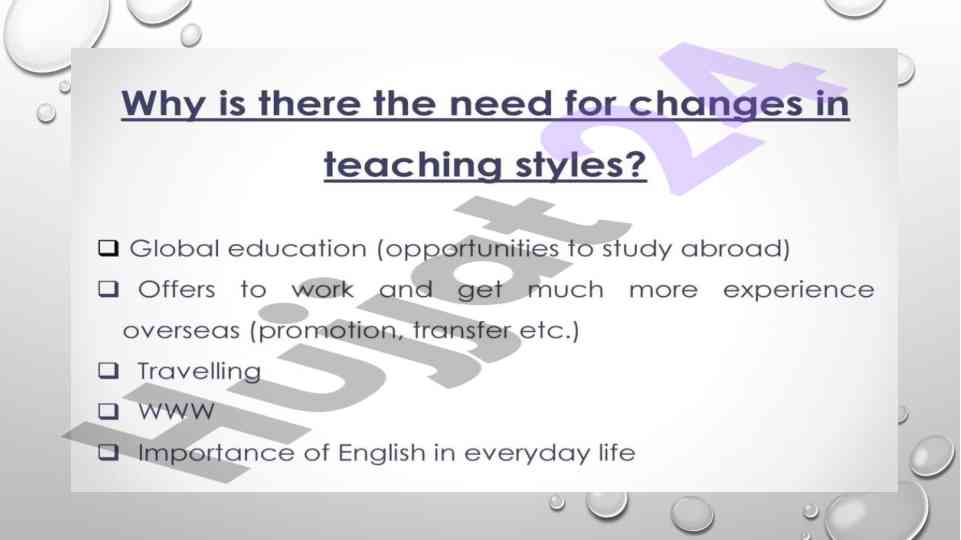 Why is there the need for changes in teaching styles?

❑ Global education (opportunities to study abroad)
❑ Offers to work and get much more experience overseas (promotion, transfer etc.)
❑ Travelling
❑ WWW
❑ Importance of English in everyday life

Hujjat24